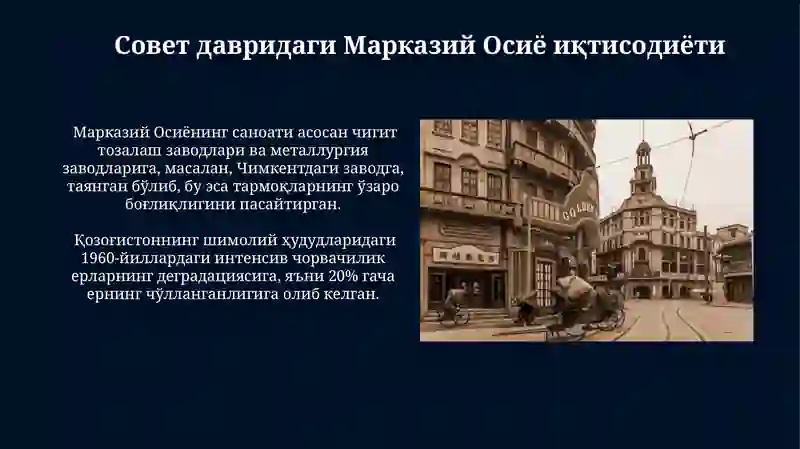 Совет давридаги Марказий Осиё иқтисодиёти

Марказий Осиёнинг саноати асосан чигит тозалаш заводлари ва металлургия заводларига, масалан, Чимкентдаги заводга, таянган бўлиб, бу эса тармоқларнинг ўзаро боғлиқлигини пасайтирган.

Қозоғистоннинг шимолий ҳудудларидаги 1960-йиллардаги интенсив чорвачилик ерларнинг деградациясига, яъни 20% гача ернинг чўлланганлигига олиб келган.

GOLDEN